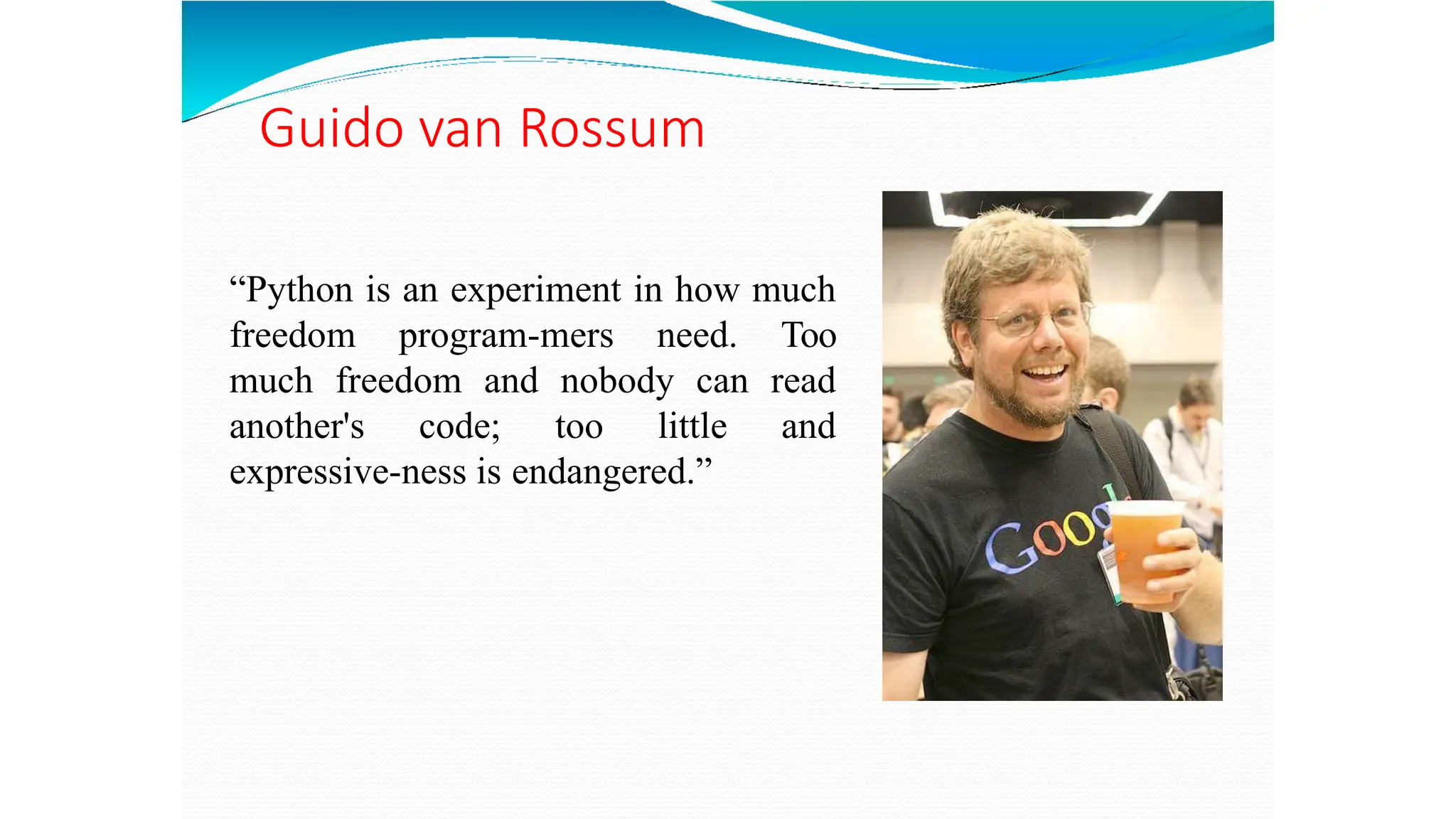 Guido van Rossum

“Python is an experiment in how much freedom program-mers need. Too much freedom and nobody can read another's code; too little and expressive-ness is endangered.”

Goog